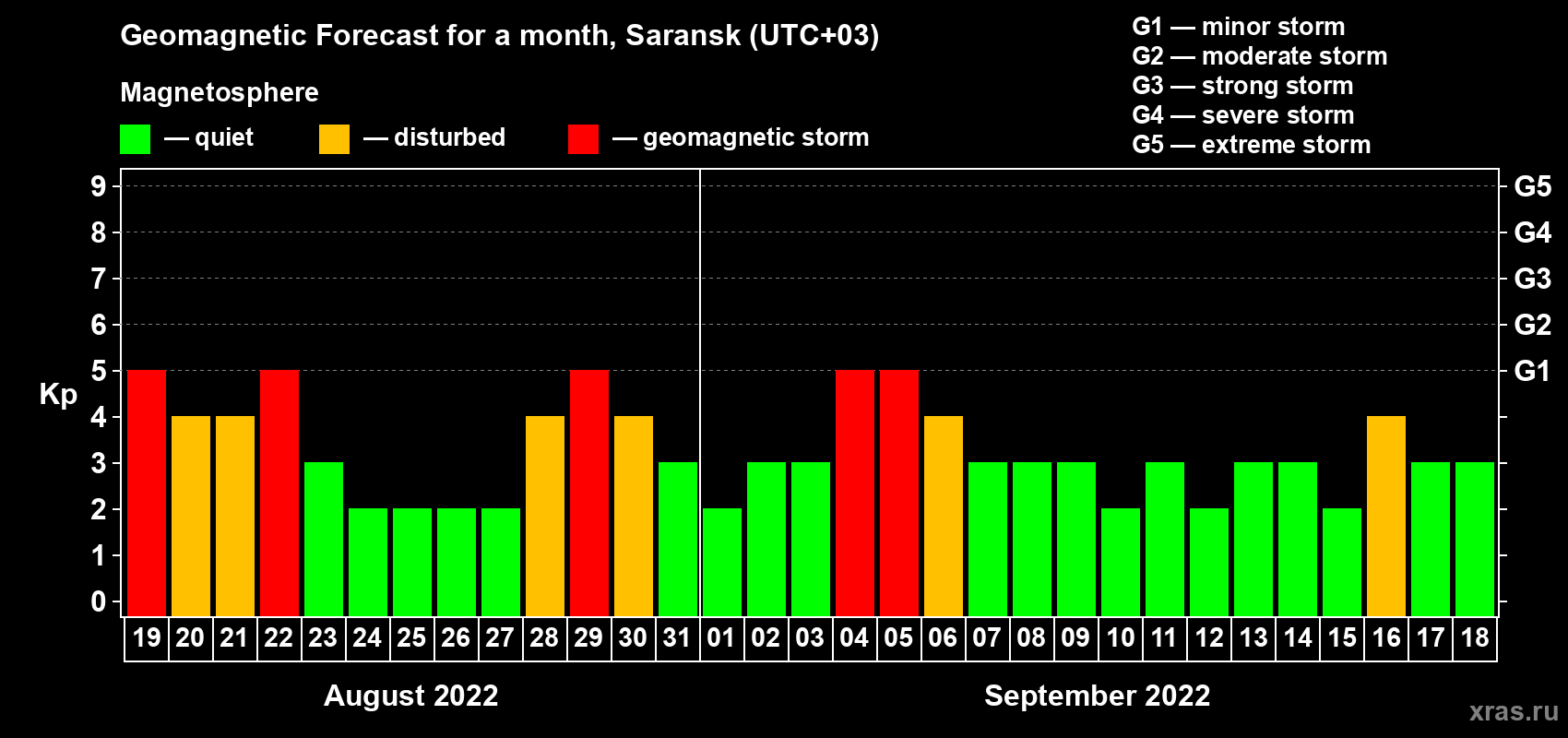 Geomagnetic Forecast for a month, Saransk (UTC+03)

Magnetosphere

— quiet — disturbed — geomagnetic storm

G1 — minor storm
G2 — moderate storm
G3 — strong storm
G4 — severe storm
G5 — extreme storm

Kp

9
8
7
6
5
4
3
2
1
0

G5
G4
G3
G2
G1

19 20 21 22 23 24 25 26 27 28 29 30 31 01 02 03 04 05 06 07 08 09 10 11 12 13 14 15 16 17 18

August 2022

September 2022

xras.ru